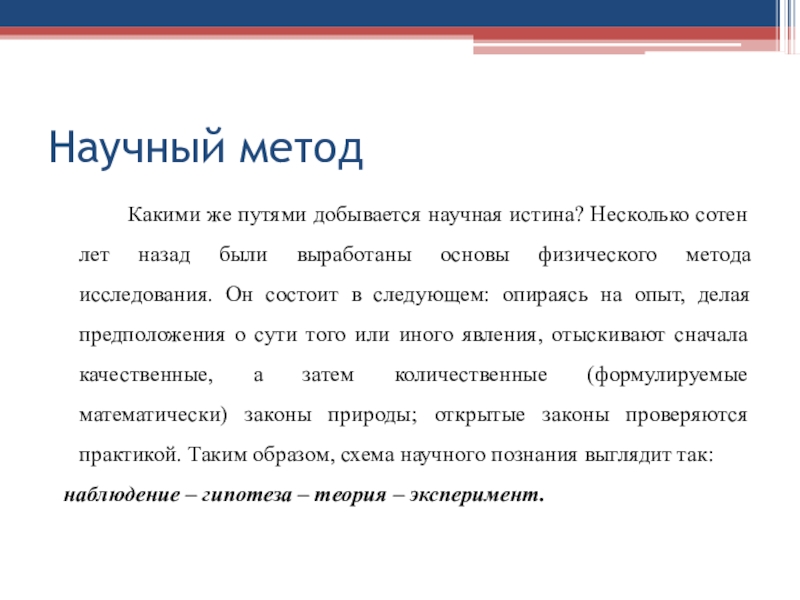 Научный метод

Какими же путями добывается научная истина? Несколько сотен лет назад были выработаны основы физического метода исследования. Он состоит в следующем: опираясь на опыт, делая предположения о сути того или иного явления, отыскивают сначала качественные, а затем количественные (формулируемые математически) законы природы; открытые законы проверяются практикой. Таким образом, схема научного познания выглядит так:

наблюдение – гипотеза – теория – эксперимент.